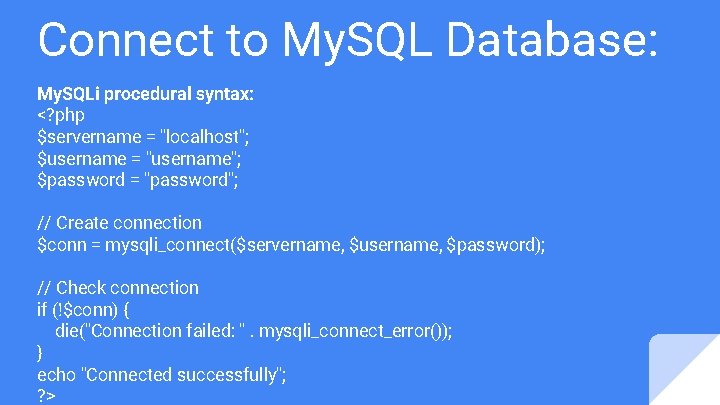 Connect to MySQL Database:

MySQLi procedural syntax:
<?php
$servername = "localhost";
$username = "username";
$password = "password";

// Create connection
$conn = mysqli_connect($servername, $username, $password);

// Check connection
if (!$conn) {
    die("Connection failed: " . mysqli_connect_error());
}
echo "Connected successfully";
?>